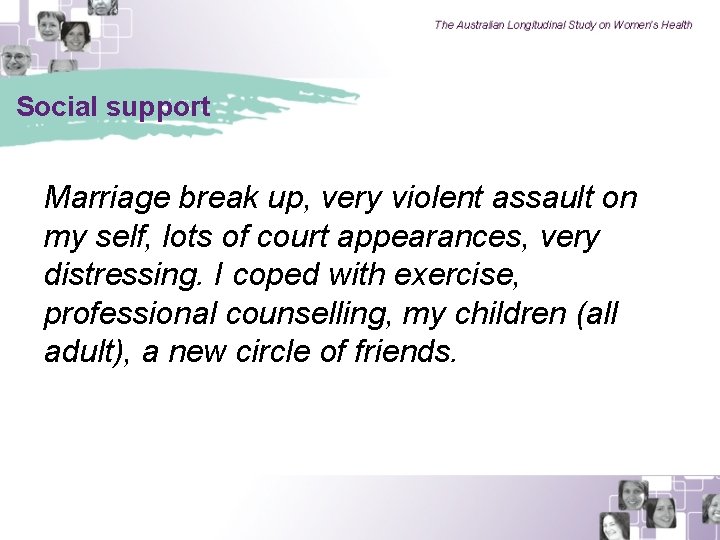 The Australian Longitudinal Study on Women's Health

Social support

Marriage break up, very violent assault on my self, lots of court appearances, very distressing. I coped with exercise, professional counselling, my children (all adult), a new circle of friends.